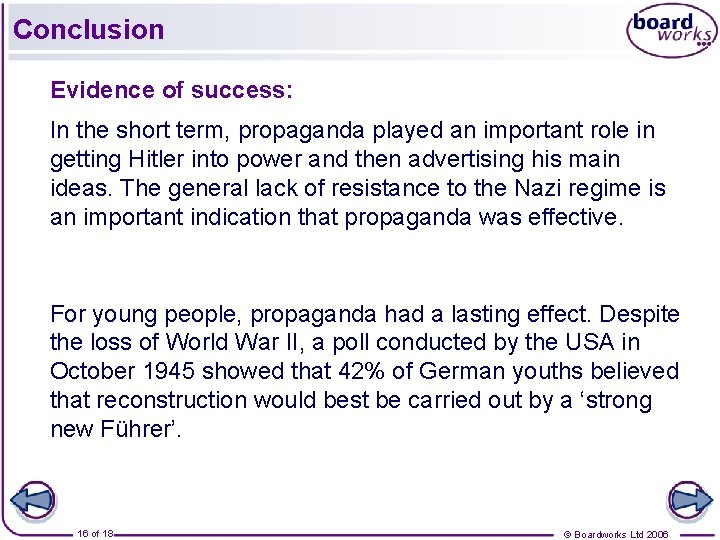 Conclusion

board works

Evidence of success:

In the short term, propaganda played an important role in getting Hitler into power and then advertising his main ideas. The general lack of resistance to the Nazi regime is an important indication that propaganda was effective.

For young people, propaganda had a lasting effect. Despite the loss of World War II, a poll conducted by the USA in October 1945 showed that 42% of German youths believed that reconstruction would best be carried out by a ‘strong new Führer’.

16 of 18

© Boardworks Ltd 2006